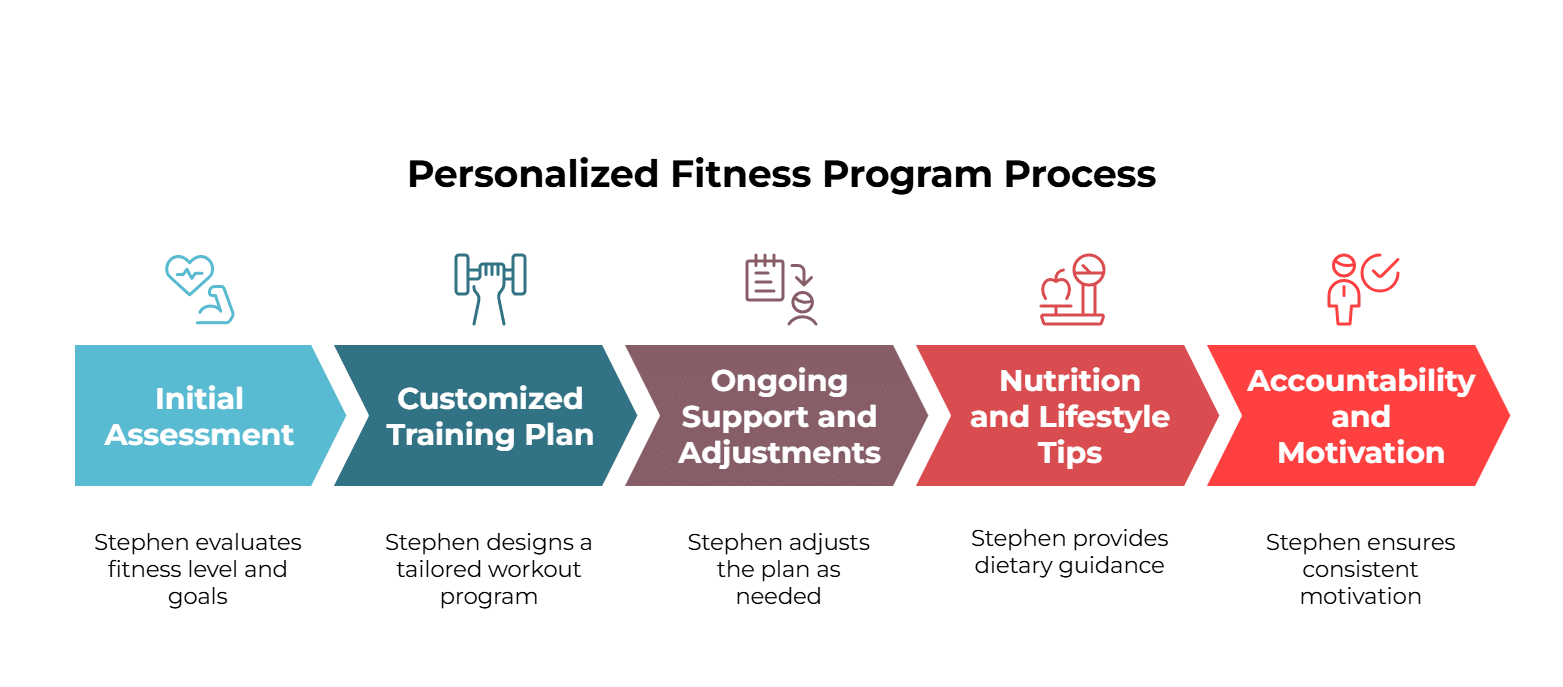 Personalized Fitness Program Process

Initial Assessment

Stephen evaluates fitness level and goals

Customized Training Plan

Stephen designs a tailored workout program

Ongoing Support and Adjustments

Stephen adjusts the plan as needed

Nutrition and Lifestyle Tips

Stephen provides dietary guidance

Accountability and Motivation

Stephen ensures consistent motivation